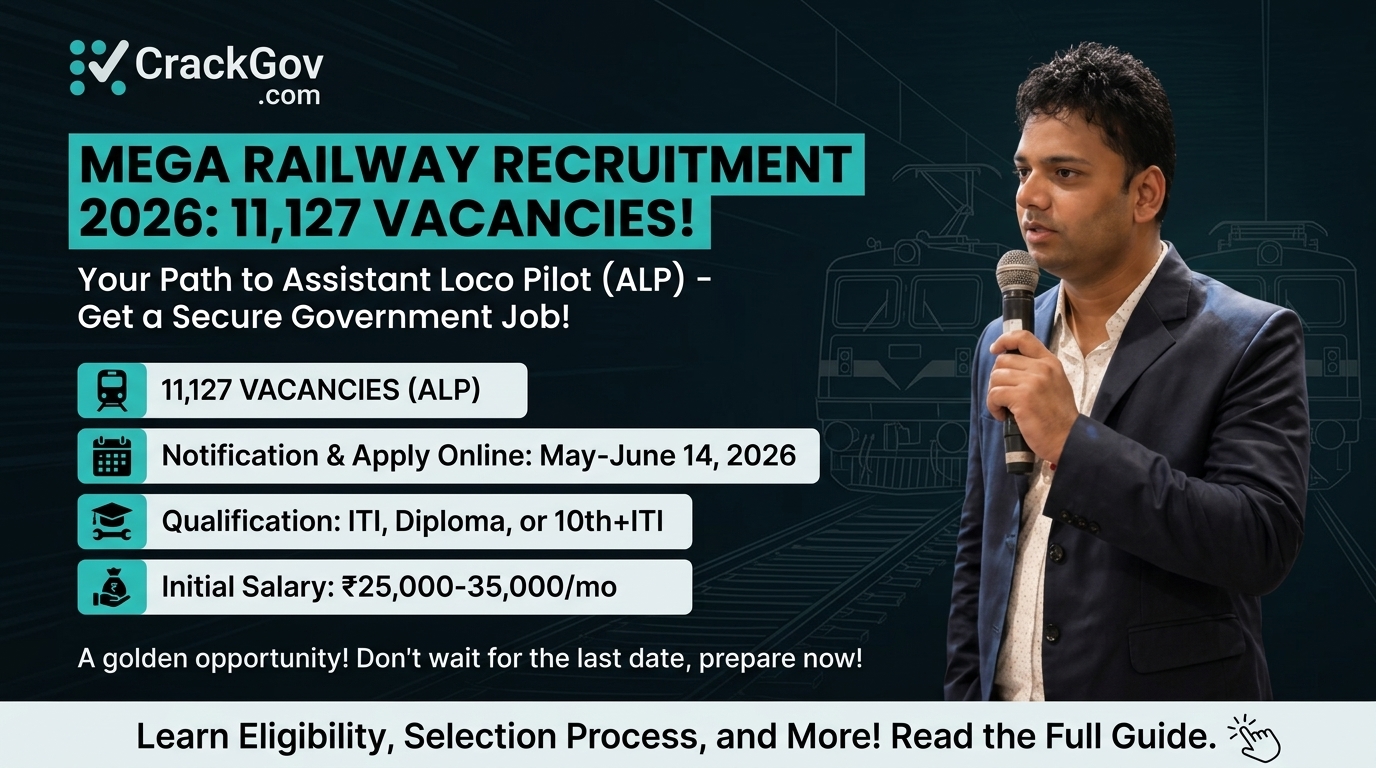 CrackGov
.com

MEGA RAILWAY RECRUITMENT 2026: 11,127 VACANCIES!

Your Path to Assistant Loco Pilot (ALP) - Get a Secure Government Job!

11,127 VACANCIES (ALP)

Notification & Apply Online: May-June 14, 2026

Qualification: ITI, Diploma, or 10th+ITI

Initial Salary: ₹25,000-35,000/mo

A golden opportunity! Don't wait for the last date, prepare now!

Learn Eligibility, Selection Process, and More! Read the Full Guide.